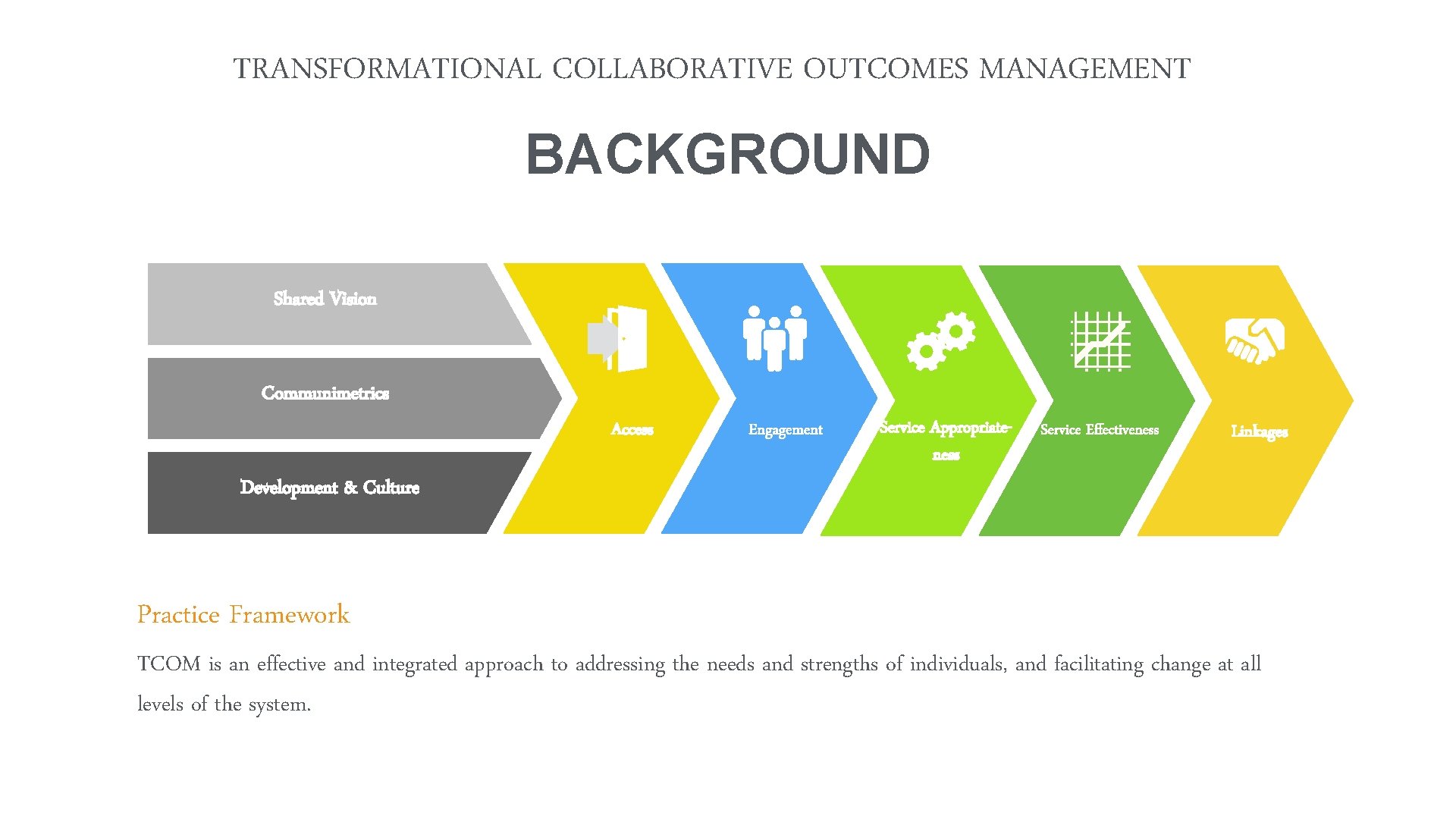 TRANSFORMATIONAL COLLABORATIVE OUTCOMES MANAGEMENT

BACKGROUND

Shared Vision

Communimetrics

Development & Culture

Access

Engagement

Service Appropriateness

Service Effectiveness

Linkages

Practice Framework

TCOM is an effective and integrated approach to addressing the needs and strengths of individuals, and facilitating change at all levels of the system.